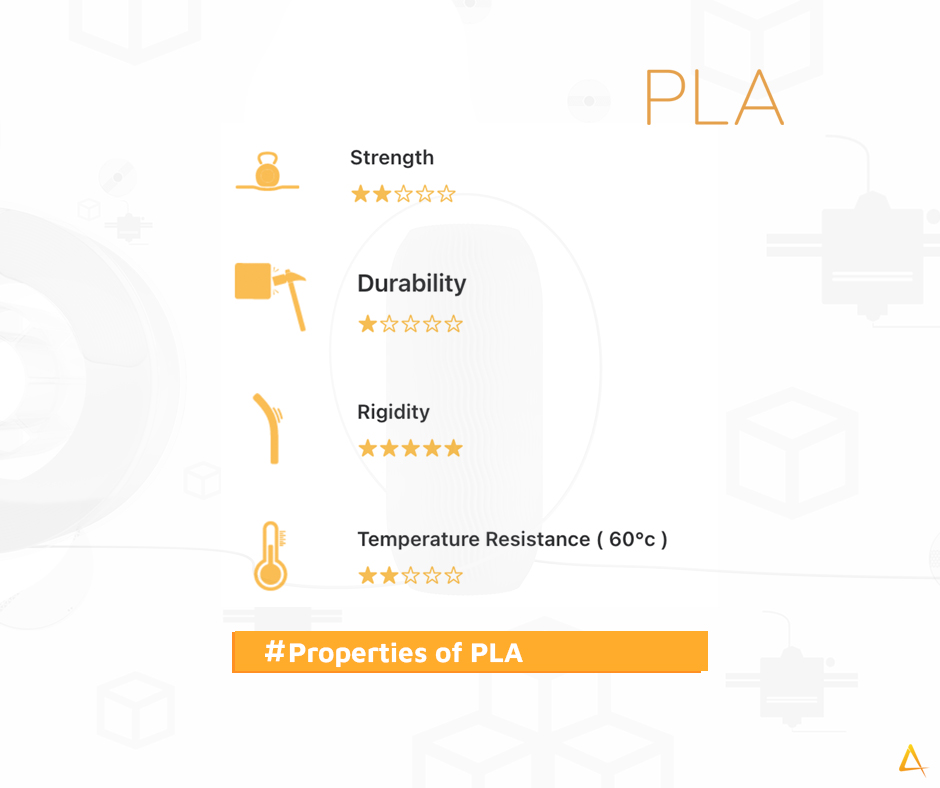 PLA

Strength
★★☆☆☆

Durability
★☆☆☆☆

Rigidity
★★★★★

Temperature Resistance ( 60°c )
★★☆☆☆

#Properties of PLA